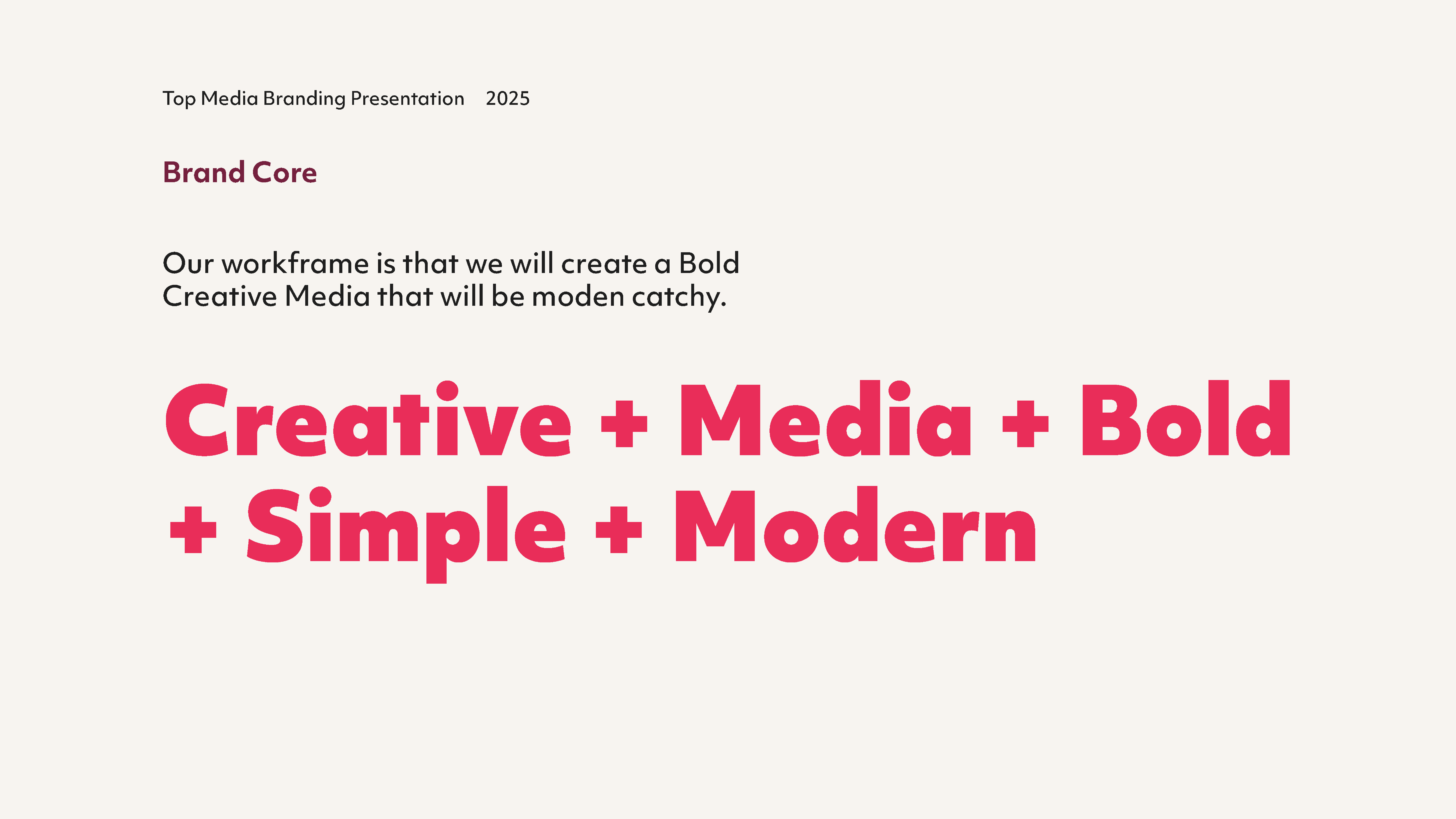 Top Media Branding Presentation 2025

Brand Core

Our workframe is that we will create a Bold Creative Media that will be moden catchy.

Creative + Media + Bold + Simple + Modern